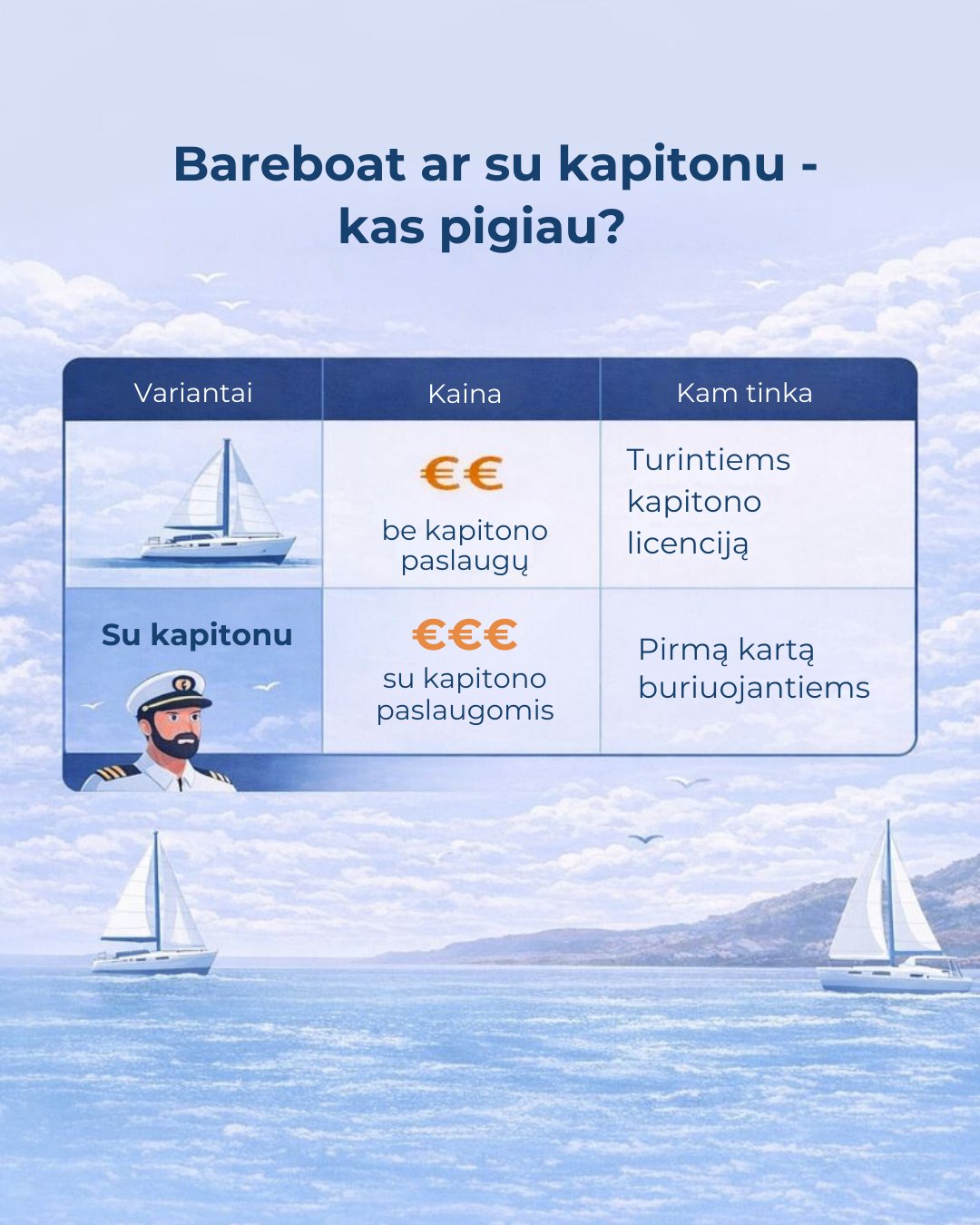 Bareboat ar su kapitonu - kas pigiau?

| Variantai | Kaina | Kam tinka |
|---|---|---|
| | €€ be kapitono paslaugų | Turintiems kapitono licenciją |
| Su kapitonu | €€€ su kapitono paslaugomis | Pirmą kartą buriuojantiems |